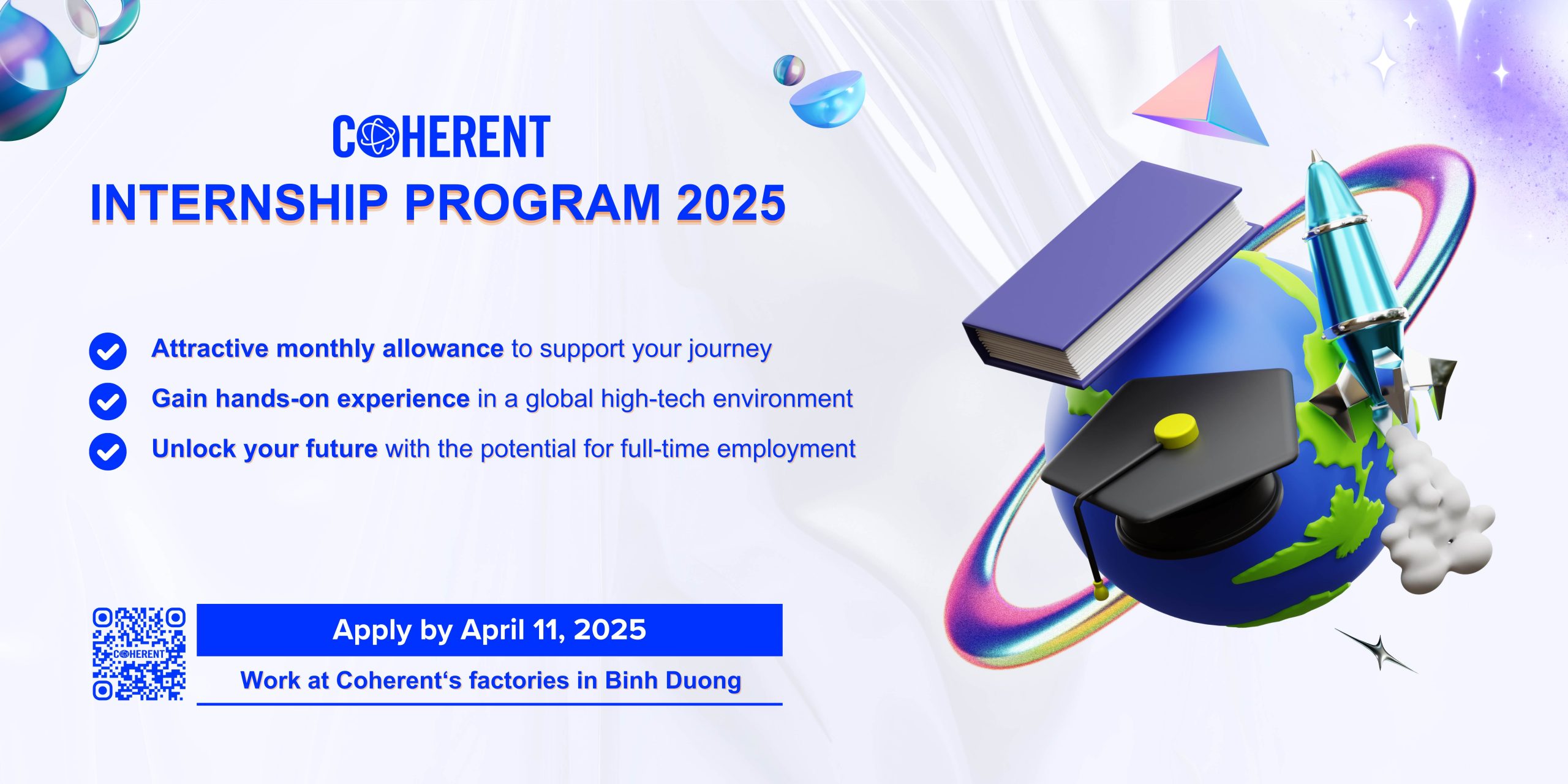 COHERENT
INTERNSHIP PROGRAM 2025

Attractive monthly allowance to support your journey
Gain hands-on experience in a global high-tech environment
Unlock your future with the potential for full-time employment

COHERENT

Apply by April 11, 2025
Work at Coherent‘s factories in Binh Duong